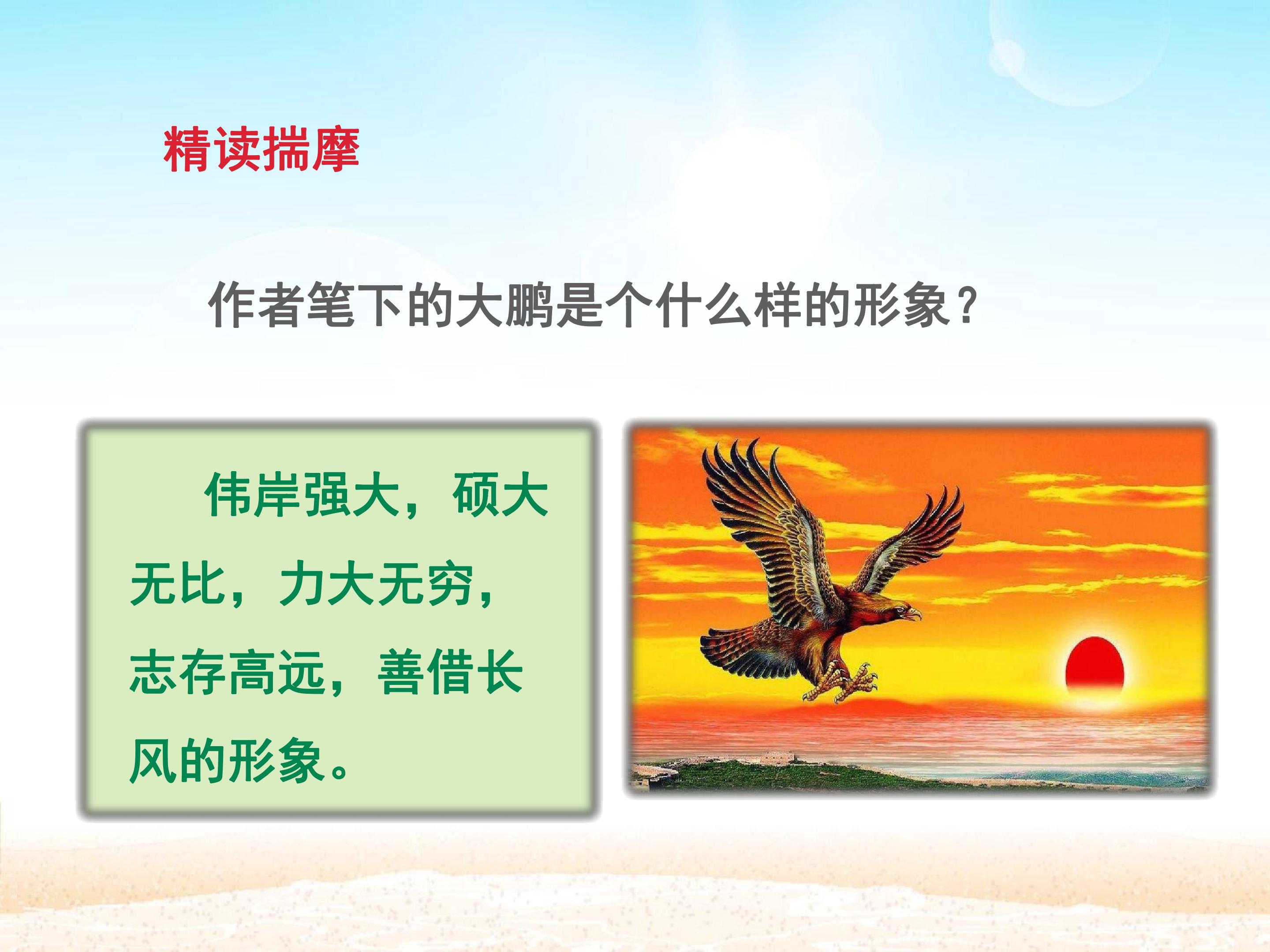 精读揣摩

作者笔下的大鹏是个什么样的形象？

伟岸强大，硕大无比，力大无穷，志存高远，善借长风的形象。